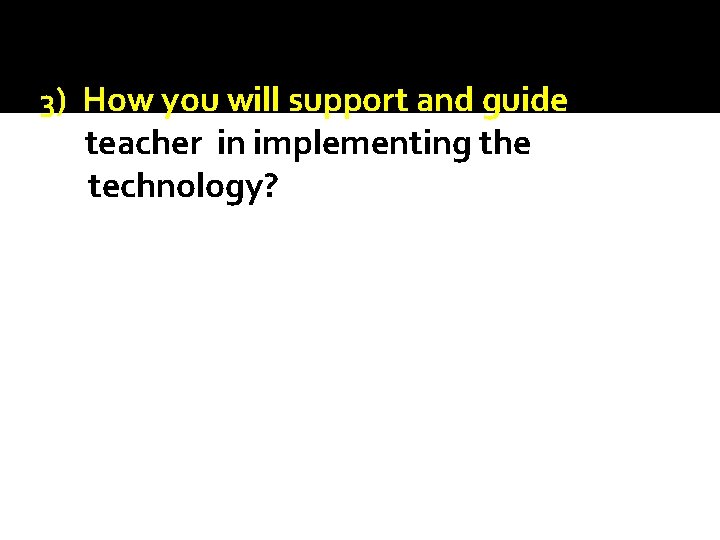 3) How you will support and guide teacher in implementing the technology?